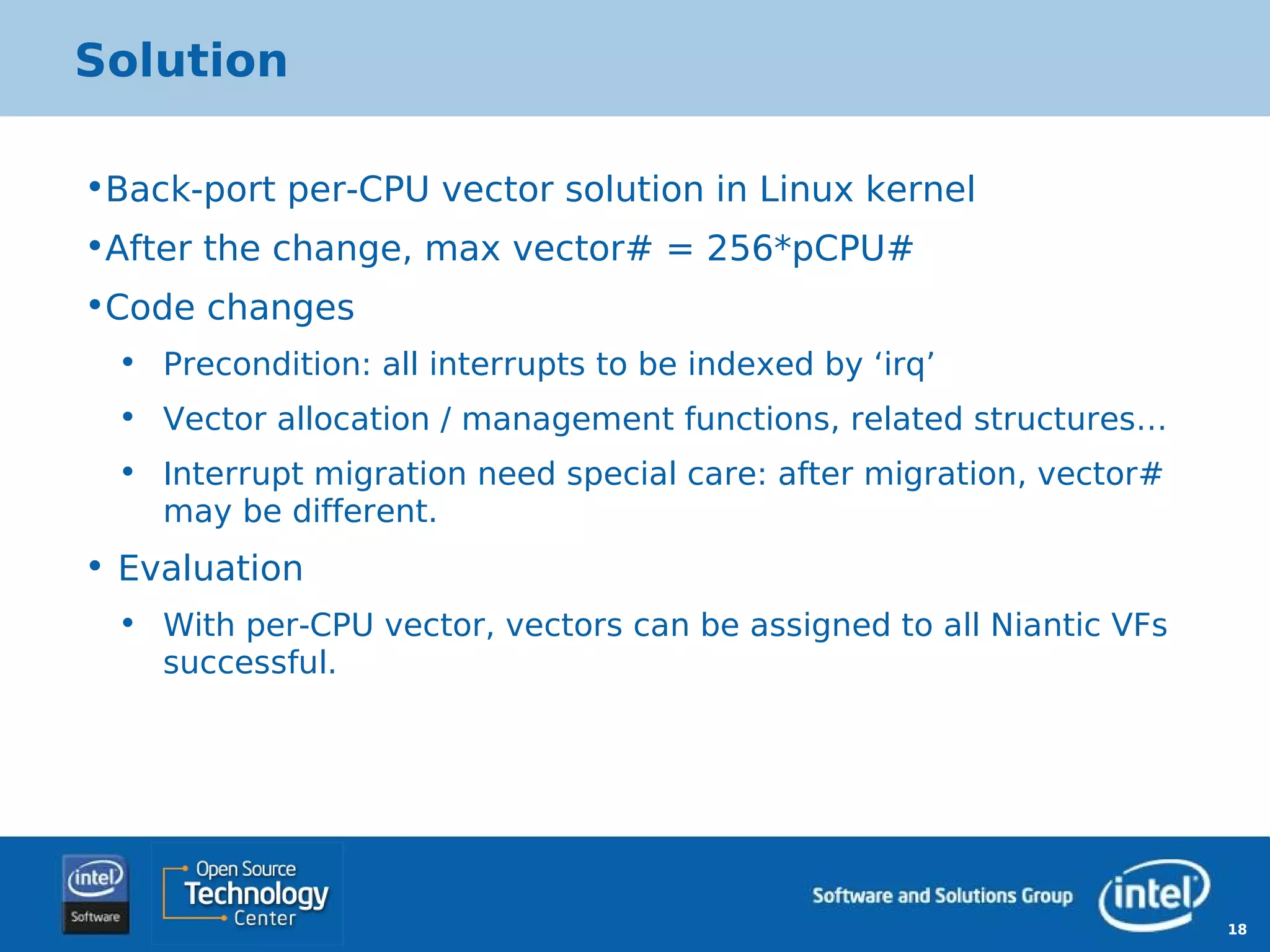 Solution

•Back-port per-CPU vector solution in Linux kernel

•After the change, max vector# = 256*pCPU#

•Code changes

• Precondition: all interrupts to be indexed by ‘irq’

• Vector allocation / management functions, related structures…

• Interrupt migration need special care: after migration, vector# may be different.

• Evaluation

• With per-CPU vector, vectors can be assigned to all Niantic VFs successful.

intel Software

Open Source Technology Center

Software and Solutions Group

intel

18